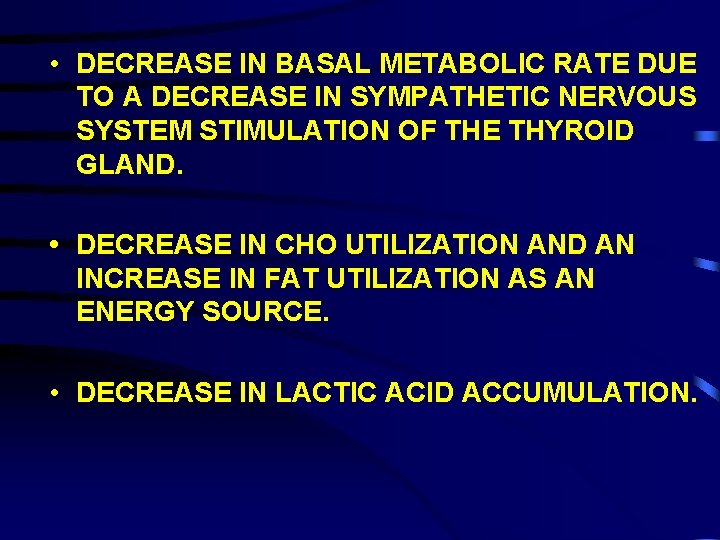 • DECREASE IN BASAL METABOLIC RATE DUE TO A DECREASE IN SYMPATHETIC NERVOUS SYSTEM STIMULATION OF THE THYROID GLAND.

• DECREASE IN CHO UTILIZATION AND AN INCREASE IN FAT UTILIZATION AS AN ENERGY SOURCE.

• DECREASE IN LACTIC ACID ACCUMULATION.